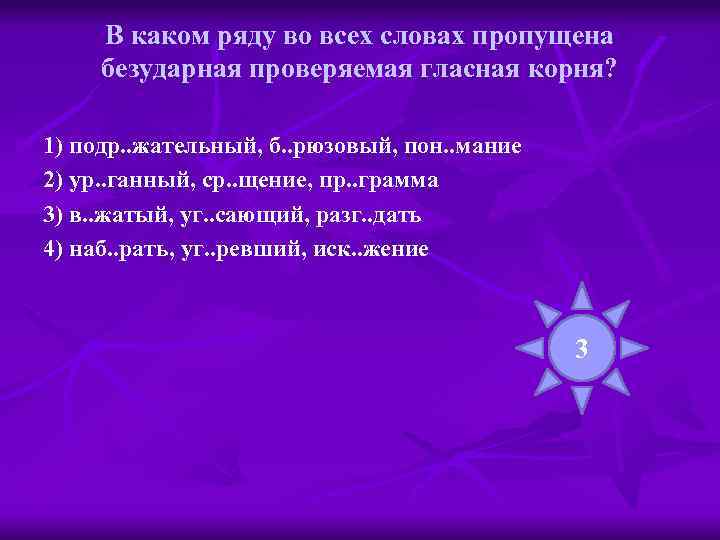 В каком ряду во всех словах пропущена безударная проверяемая гласная корня?

1) подр..жательный, б..рюзовый, пон..мание
2) ур..ганный, ср..щение, пр..грамма
3) в..жатый, уг..сающий, разг..дать
4) наб..рать, уг..ревший, иск..жение

3